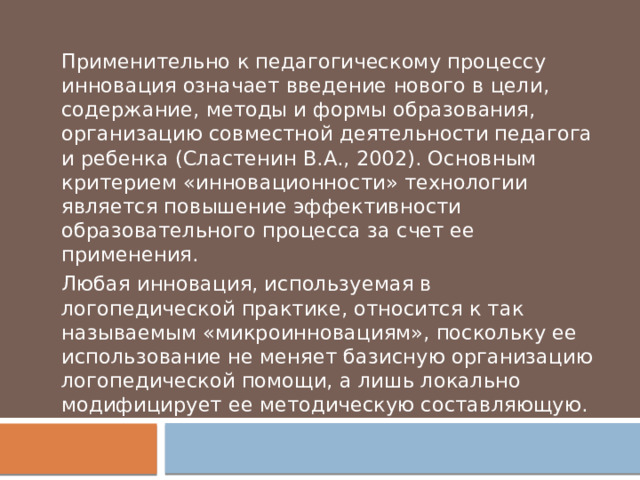 Применительно к педагогическому процессу инновация означает введение нового в цели, содержание, методы и формы образования, организацию совместной деятельности педагога и ребенка (Сластенин В.А., 2002). Основным критерием «инновационности» технологии является повышение эффективности образовательного процесса за счет ее применения.

Любая инновация, используемая в логопедической практике, относится к так называемым «микроинновациям», поскольку ее использование не меняет базисную организацию логопедической помощи, а лишь локально модифицирует ее методическую составляющую.